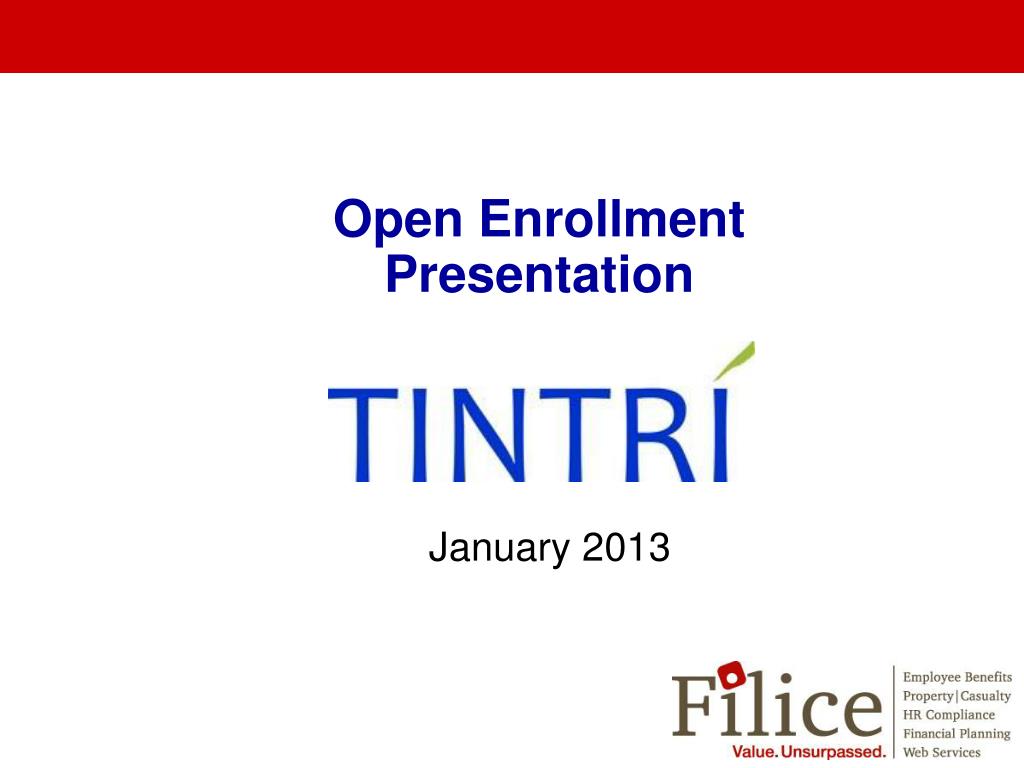 Open Enrollment Presentation

TINTRI

January 2013

Filice
Value. Unsurpassed.

Employee Benefits
Property|Casualty
HR Compliance
Financial Planning
Web Services